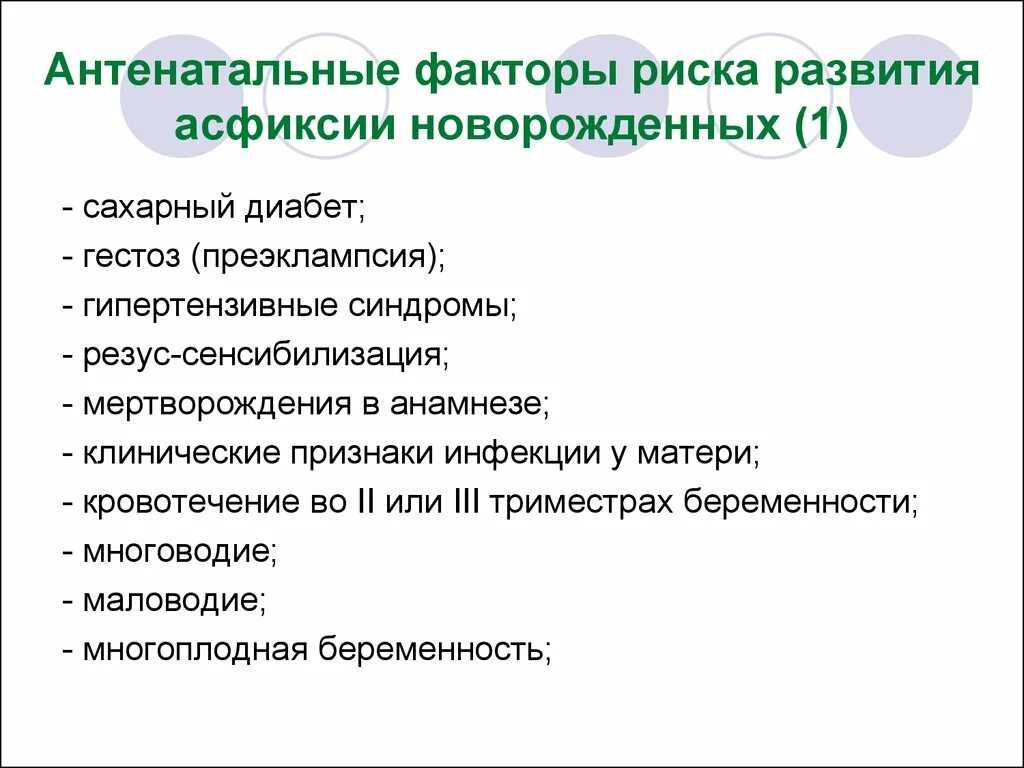 Антенатальные факторы риска развития асфиксии новорожденных (1)

- сахарный диабет;
- гестоз (преэклампсия);
- гипертензивные синдромы;
- резус-сенсибилизация;
- мертворождения в анамнезе;
- клинические признаки инфекции у матери;
- кровотечение во II или III триместрах беременности;
- многоводие;
- маловодие;
- многоплодная беременность;